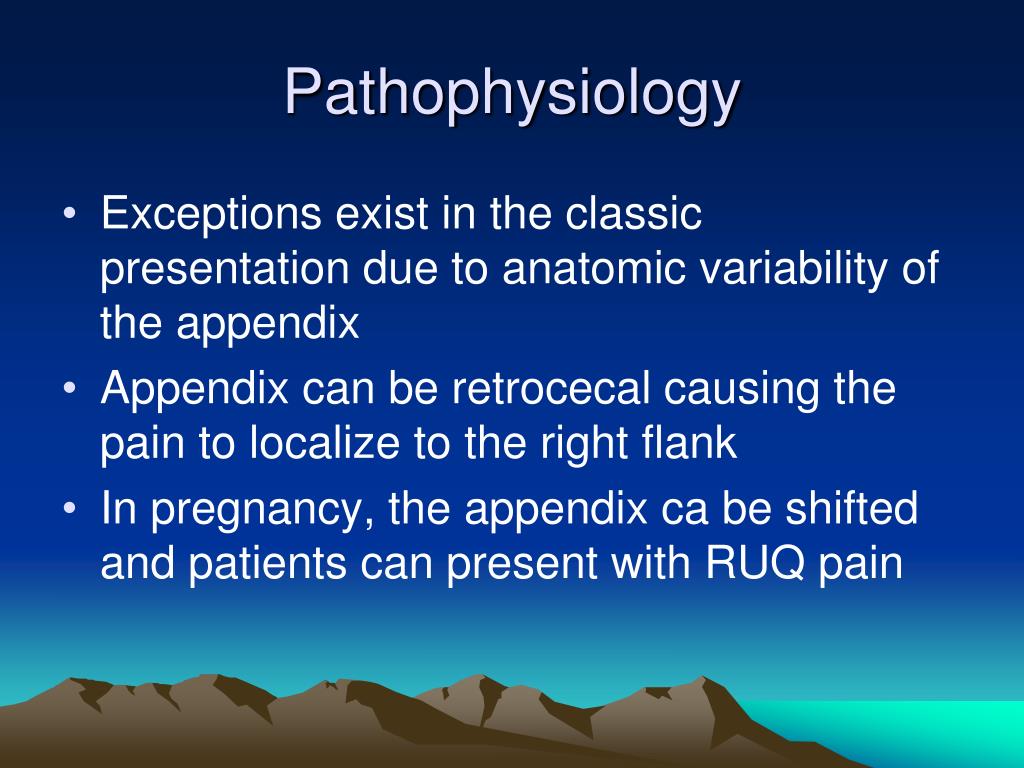 Pathophysiology

• Exceptions exist in the classic presentation due to anatomic variability of the appendix
• Appendix can be retrocecal causing the pain to localize to the right flank
• In pregnancy, the appendix ca be shifted and patients can present with RUQ pain